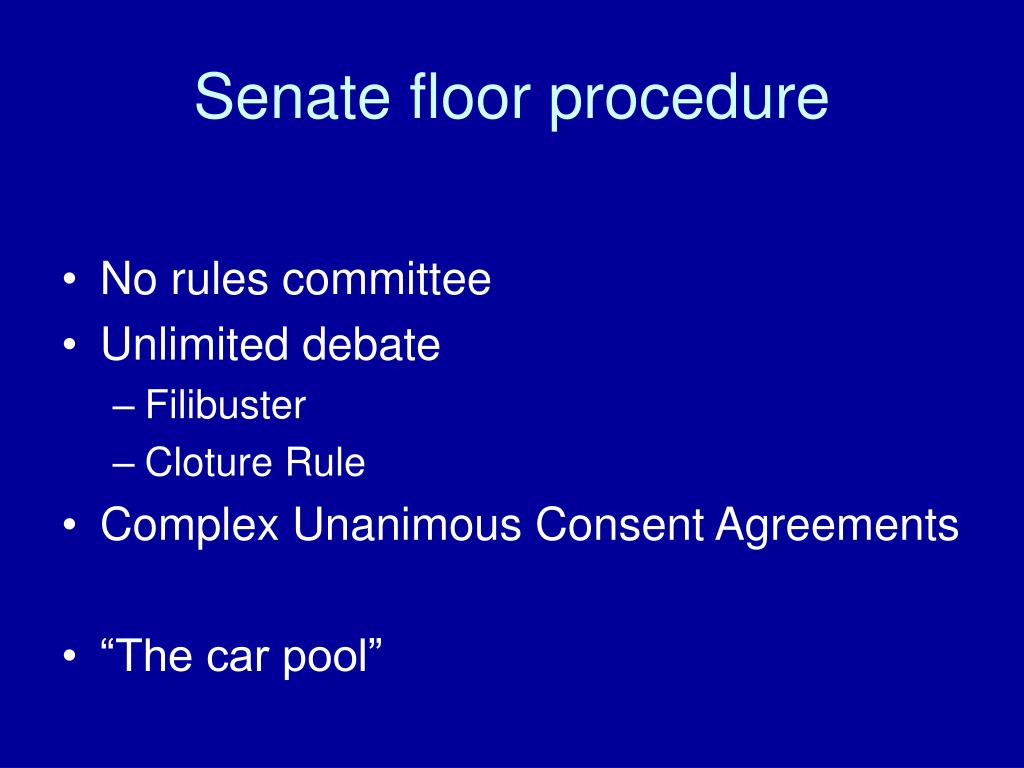 Senate floor procedure

• No rules committee
• Unlimited debate
– Filibuster
– Cloture Rule
• Complex Unanimous Consent Agreements

• “The car pool”